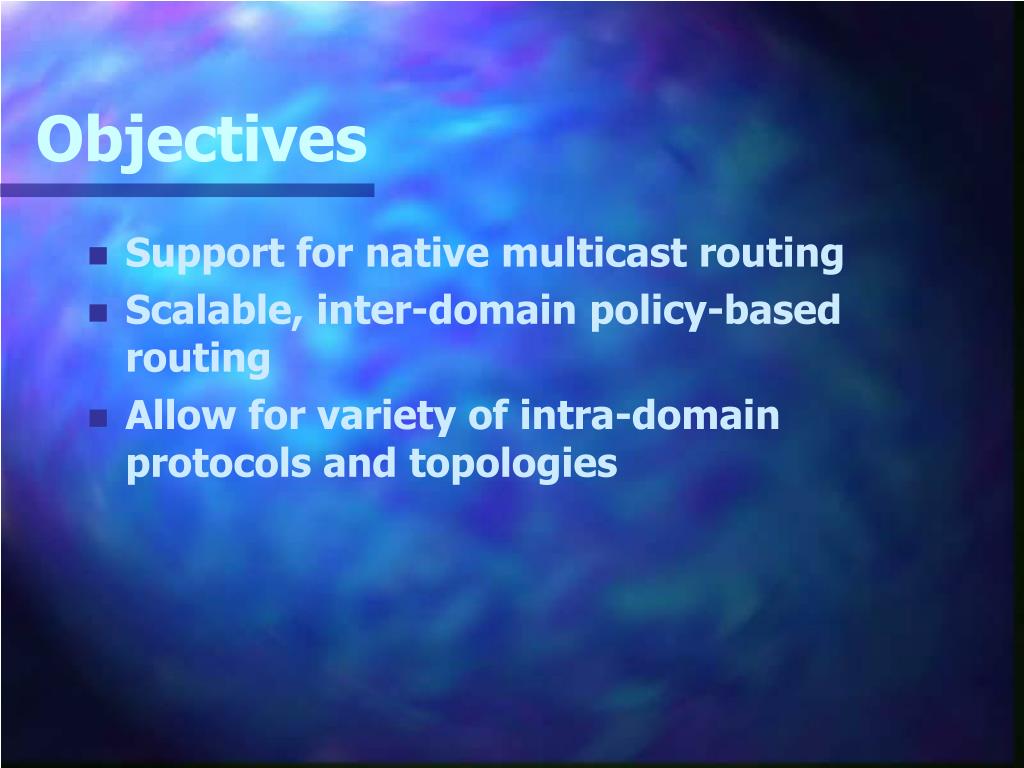 Objectives

- Support for native multicast routing
- Scalable, inter-domain policy-based routing
- Allow for variety of intra-domain protocols and topologies